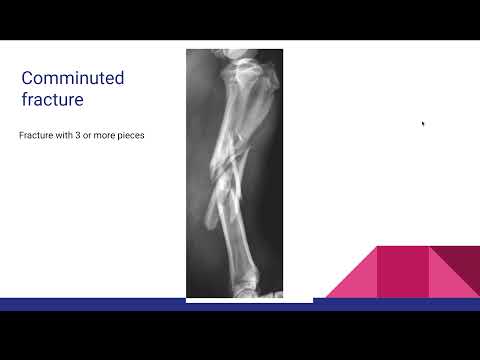 Comminuted fracture

Fracture with 3 or more pieces